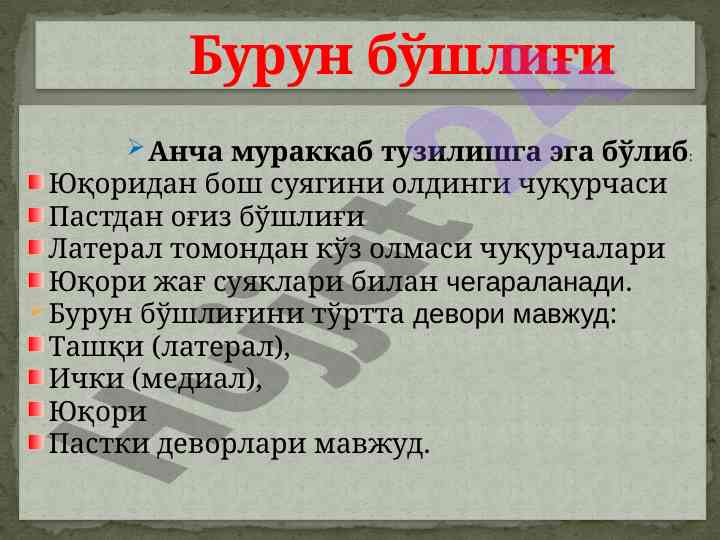 Бурун бўшлиғи

Анча мураккаб тузилишга эга бўлиб:
Юқоридан бош суягини олдинги чуқурчаси
Пастдан оғиз бўшлиғи
Латерал томондан кўз олмаси чуқурчалари
Юқори жағ суяклари билан чегараланади.
Бурун бўшлиғини тўртта девори мавжуд:
Ташқи (латерал),
Ички (медиал),
Юқори
Пастки деворлари мавжуд.

Hujjat 24